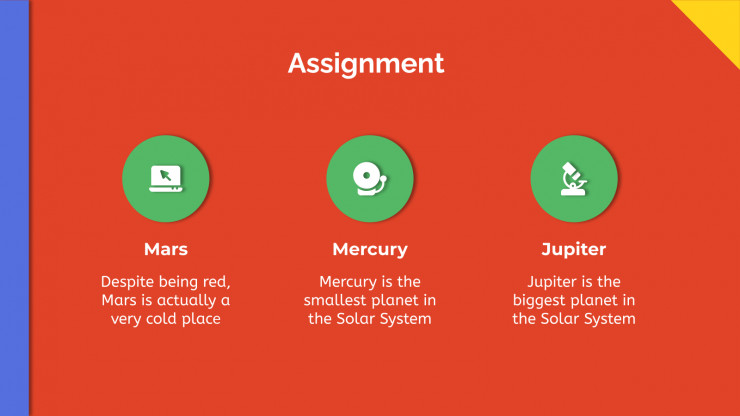 Assignment

Mars

Despite being red, Mars is actually a very cold place

Mercury

Mercury is the smallest planet in the Solar System

Jupiter

Jupiter is the biggest planet in the Solar System